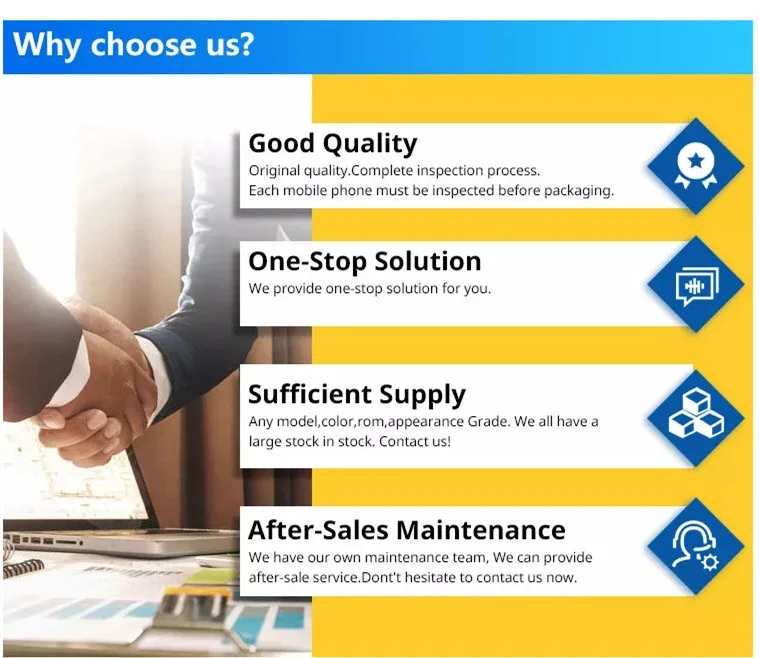 Why choose us?

Good Quality
Original quality.Complete inspection process.
Each mobile phone must be inspected before packaging.

One-Stop Solution
We provide one-stop solution for you.

Sufficient Supply
Any model,color,rom,appearance Grade. We all have a large stock in stock. Contact us!

After-Sales Maintenance
We have our own maintenance team, We can provide after-sale service.Dont't hesitate to contact us now.